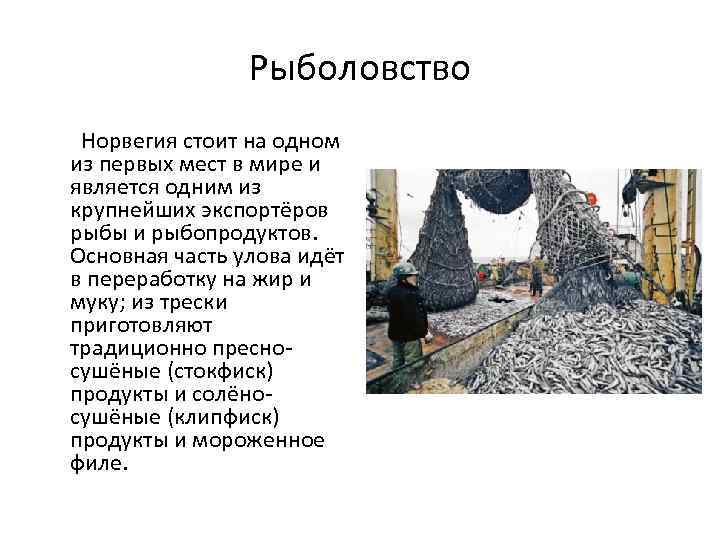 Рыболовство

Норвегия стоит на одном из первых мест в мире и является одним из крупнейших экспортёров рыбы и рыбопродуктов. Основная часть улова идёт в переработку на жир и муку; из трески приготовляют традиционно пресно-сушёные (стокфиск) продукты и солёно-сушёные (клипфиск) продукты и мороженное филе.